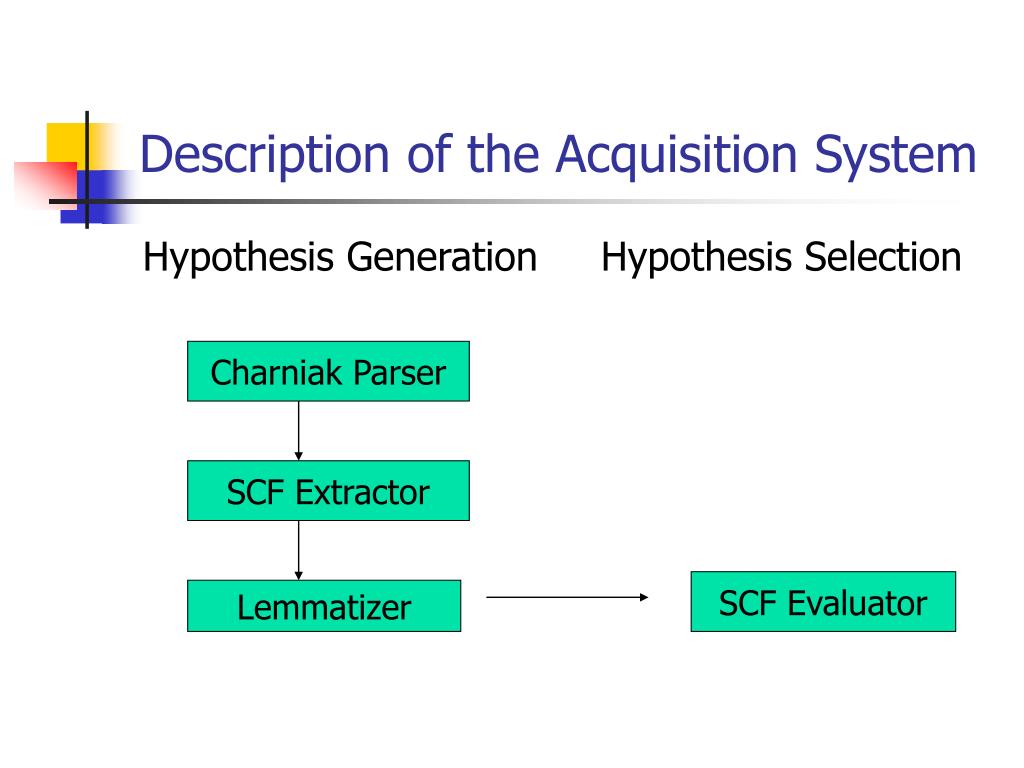 Description of the Acquisition System

Hypothesis Generation

Hypothesis Selection

Charniak Parser

SCF Extractor

Lemmatizer

SCF Evaluator